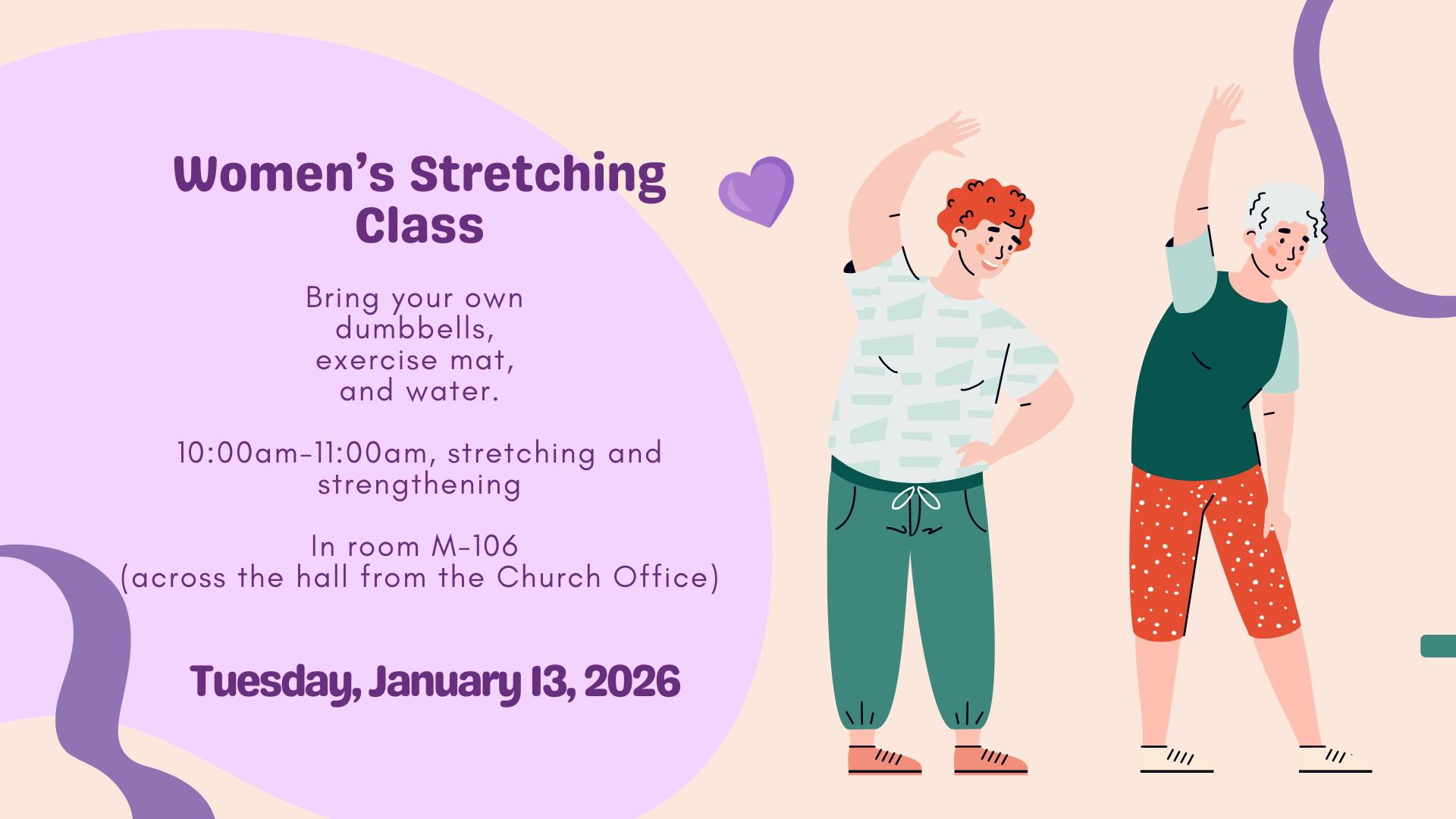 Women's Stretching Class

Bring your own dumbbells, exercise mat, and water.

10:00am-11:00am, stretching and strengthening

In room M-106
(across the hall from the Church Office)

Tuesday, January 13, 2026